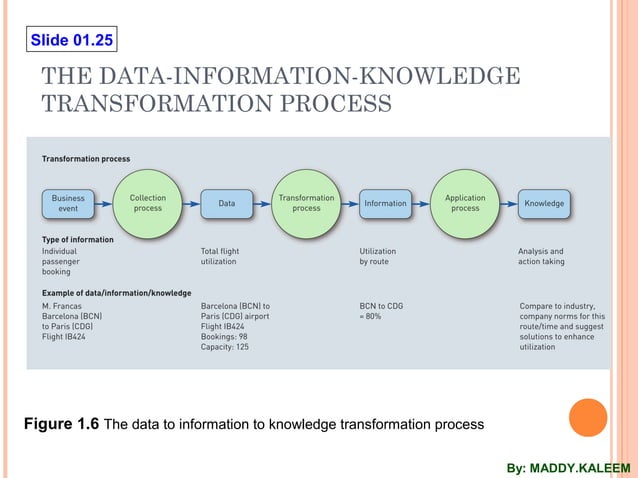 Slide 01.25

THE DATA-INFORMATION-KNOWLEDGE TRANSFORMATION PROCESS

Transformation process

Business event

Collection process

Data

Transformation process

Information

Application process

Knowledge

Type of information

Individual passenger booking

Total flight utilization

Utilization by route

Analysis and action taking

Example of data/information/knowledge

M. Francas Barcelona (BCN) to Paris (CDG) Flight IB424

Barcelona (BCN) to Paris (CDG) airport Flight IB424 Bookings: 98 Capacity: 125

BCN to CDG = 80%

Compare to industry, company norms for this route/time and suggest solutions to enhance utilization

Figure 1.6 The data to information to knowledge transformation process

By: MADDY.KALEEM